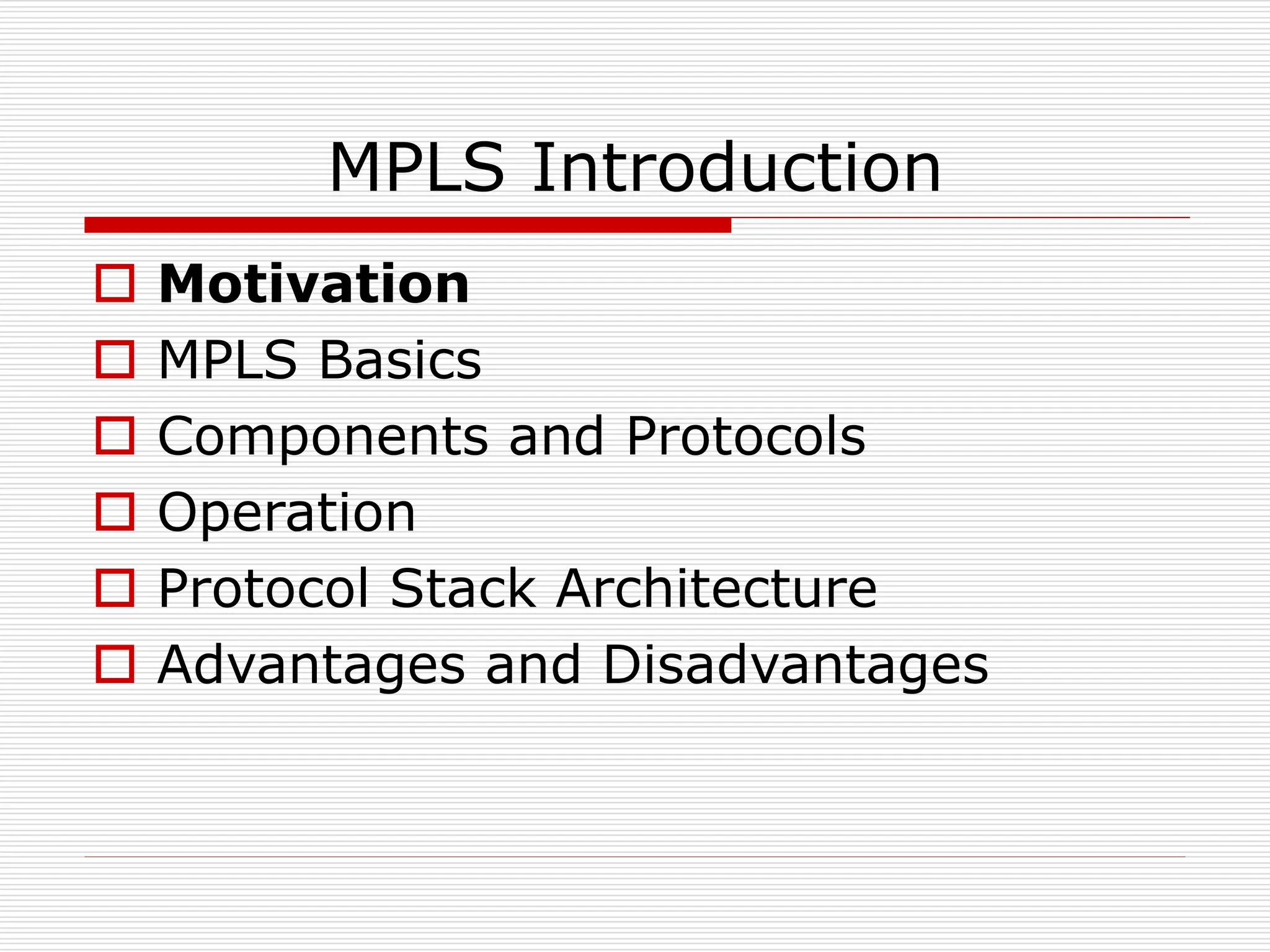 MPLS Introduction

Motivation
MPLS Basics
Components and Protocols
Operation
Protocol Stack Architecture
Advantages and Disadvantages